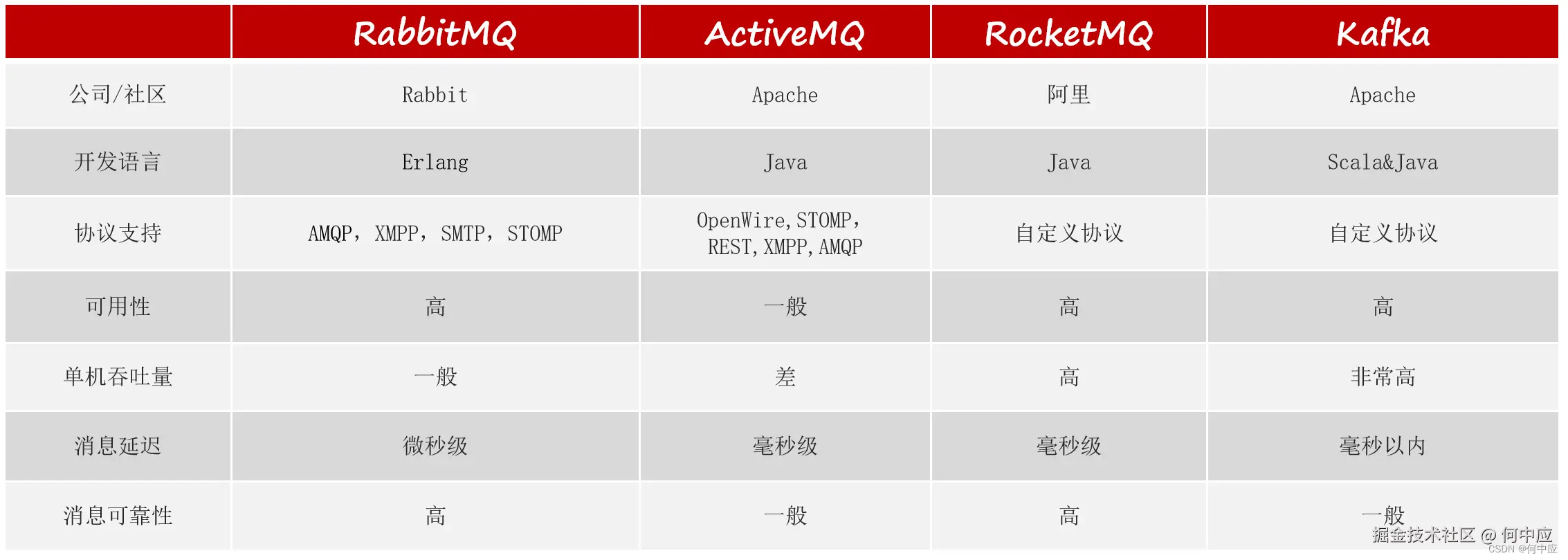 | | RabbitMQ | ActiveMQ | RocketMQ | Kafka |
|---|---|---|---|---|
| 公司/社区 | Rabbit | Apache | 阿里 | Apache |
| 开发语言 | Erlang | Java | Java | Scala&Java |
| 协议支持 | AMQP，XMPP，SMTP，STOMP | OpenWire,STOMP，REST,XMPP,AMQP | 自定义协议 | 自定义协议 |
| 可用性 | 高 | 一般 | 高 | 高 |
| 单机吞吐量 | 一般 | 差 | 高 | 非常高 |
| 消息延迟 | 微秒级 | 毫秒级 | 毫秒级 | 毫秒以内 |
| 消息可靠性 | 高 | 一般 | 高 | 一般 |

掘金技术社区 @ 何中应
CSDN @何中应